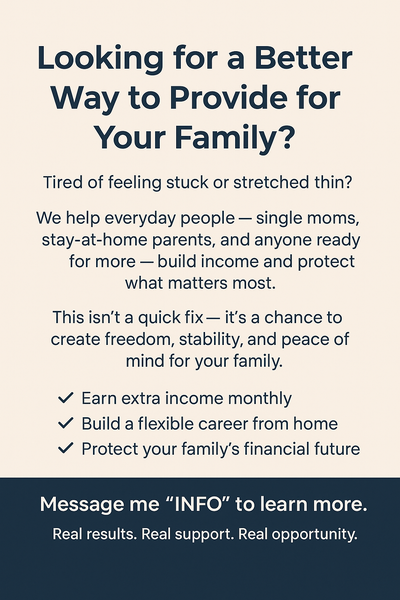 Looking for a Better Way to Provide for Your Family?

Tired of feeling stuck or stretched thin?

We help everyday people — single moms, stay-at-home parents, and anyone ready for more — build income and protect what matters most.

This isn't a quick fix — it's a chance to create freedom, stability, and peace of mind for your family.

✓ Earn extra income monthly
✓ Build a flexible career from home
✓ Protect your family's financial future

Message me "INFO" to learn more.

Real results. Real support. Real opportunity.